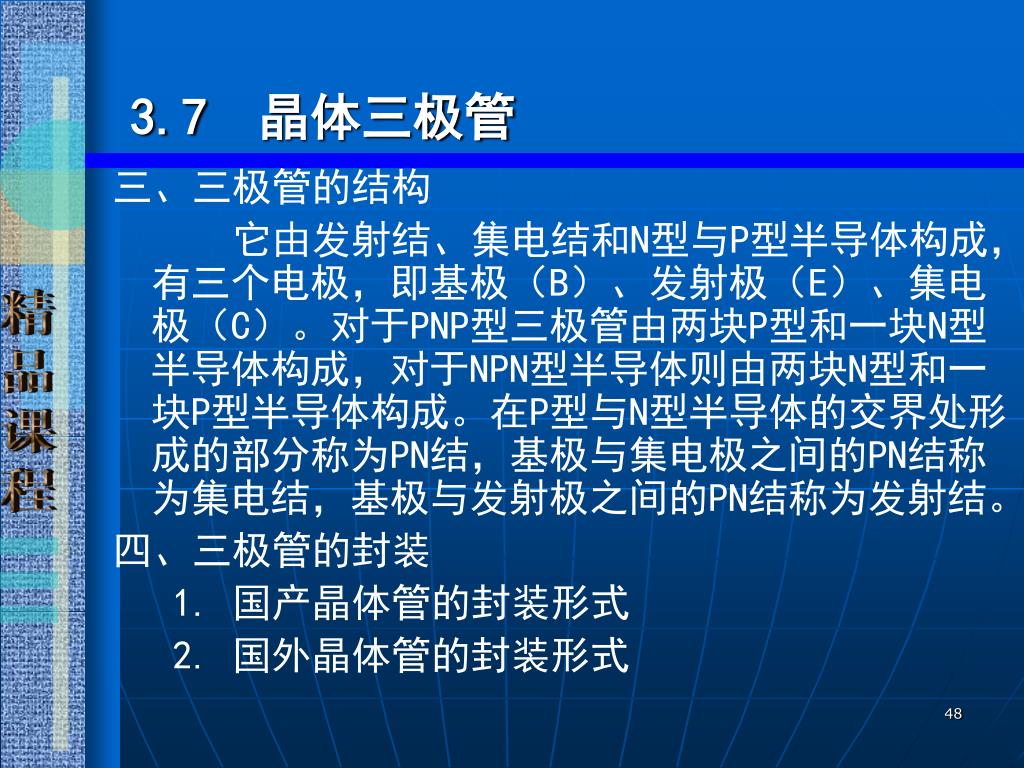 精品课程

3.7　晶体三极管

三、三极管的结构

它由发射结、集电结和N型与P型半导体构成，有三个电极，即基极（B）、发射极（E）、集电极（C）。对于PNP型三极管由两块P型和一块N型半导体构成，对于NPN型半导体则由两块N型和一块P型半导体构成。在P型与N型半导体的交界处形成的部分称为PN结，基极与集电极之间的PN结称为集电结，基极与发射极之间的PN结称为发射结。

四、三极管的封装

1. 国产晶体管的封装形式

2. 国外晶体管的封装形式

48